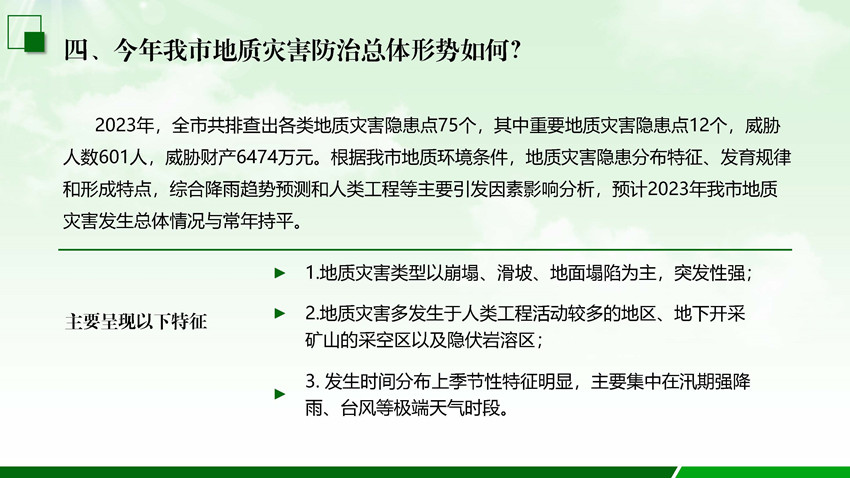 四、今年我市地质灾害防治总体形势如何?

2023年，全市共排查出各类地质灾害隐患点75个，其中重要地质灾害隐患点12个，威胁人数601人，威胁财产6474万元。根据我市地质环境条件，地质灾害隐患分布特征、发育规律和形成特点，综合降雨趋势预测和人类工程等主要引发因素影响分析，预计2023年我市地质灾害发生总体情况与常年持平。

主要呈现以下特征

1.地质灾害类型以崩塌、滑坡、地面塌陷为主，突发性强；

2.地质灾害多发生于人类工程活动较多的地区、地下开采矿山的采空区以及隐伏岩溶区；

3. 发生时间分布上季节性特征明显，主要集中在汛期强降雨、台风等极端天气时段。